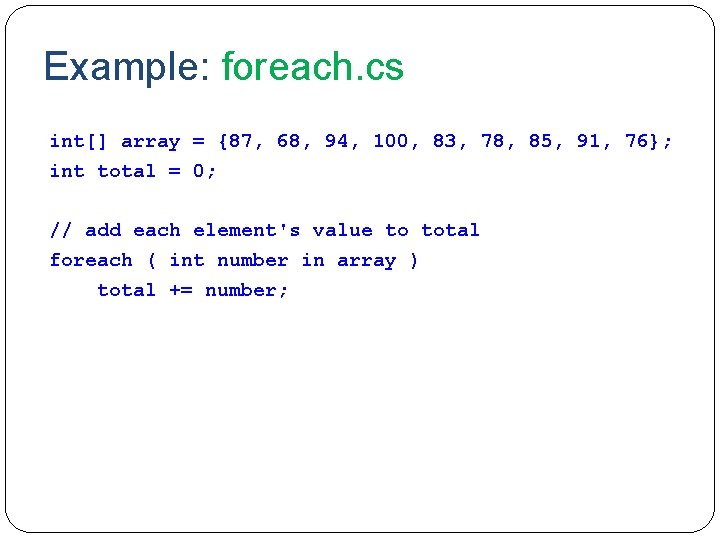 Example: foreach.cs

int[] array = {87, 68, 94, 100, 83, 78, 85, 91, 76};
int total = 0;

// add each element's value to total
foreach ( int number in array )
    total += number;